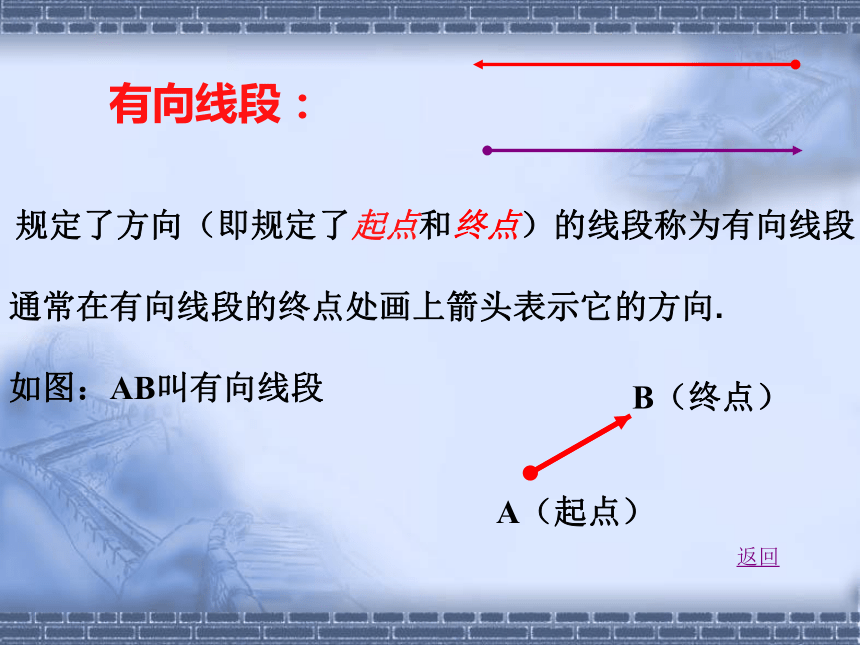 有向线段：

规定了方向（即规定了起点和终点）的线段称为有向线段

通常在有向线段的终点处画上箭头表示它的方向.

如图：AB叫有向线段

B（终点）

A（起点）

返回